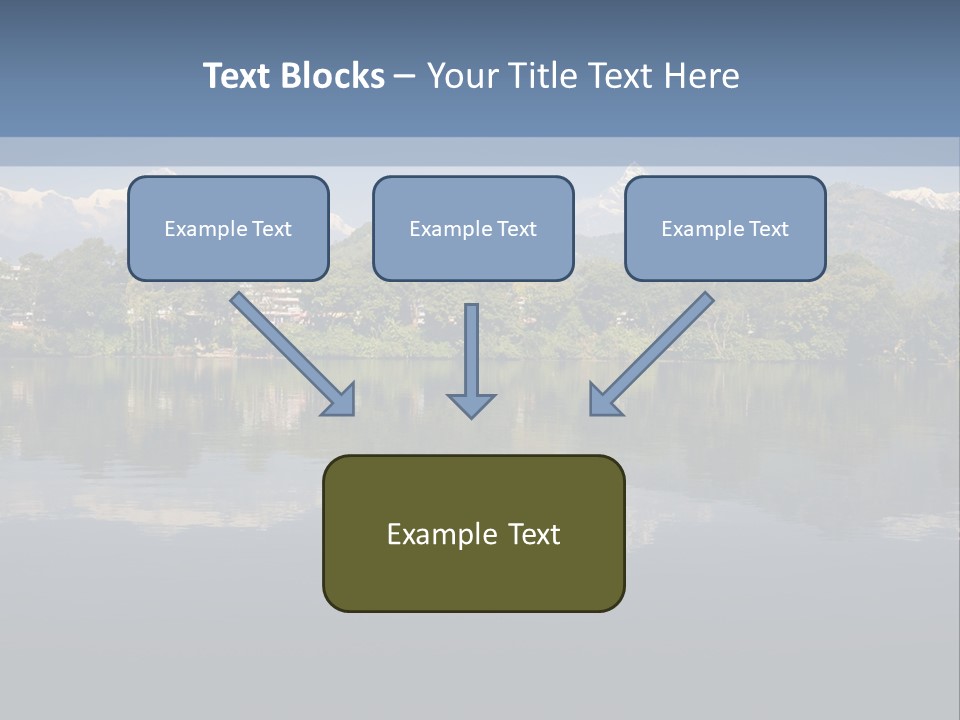 Text Blocks – Your Title Text Here

Example Text

Example Text

Example Text

Example Text